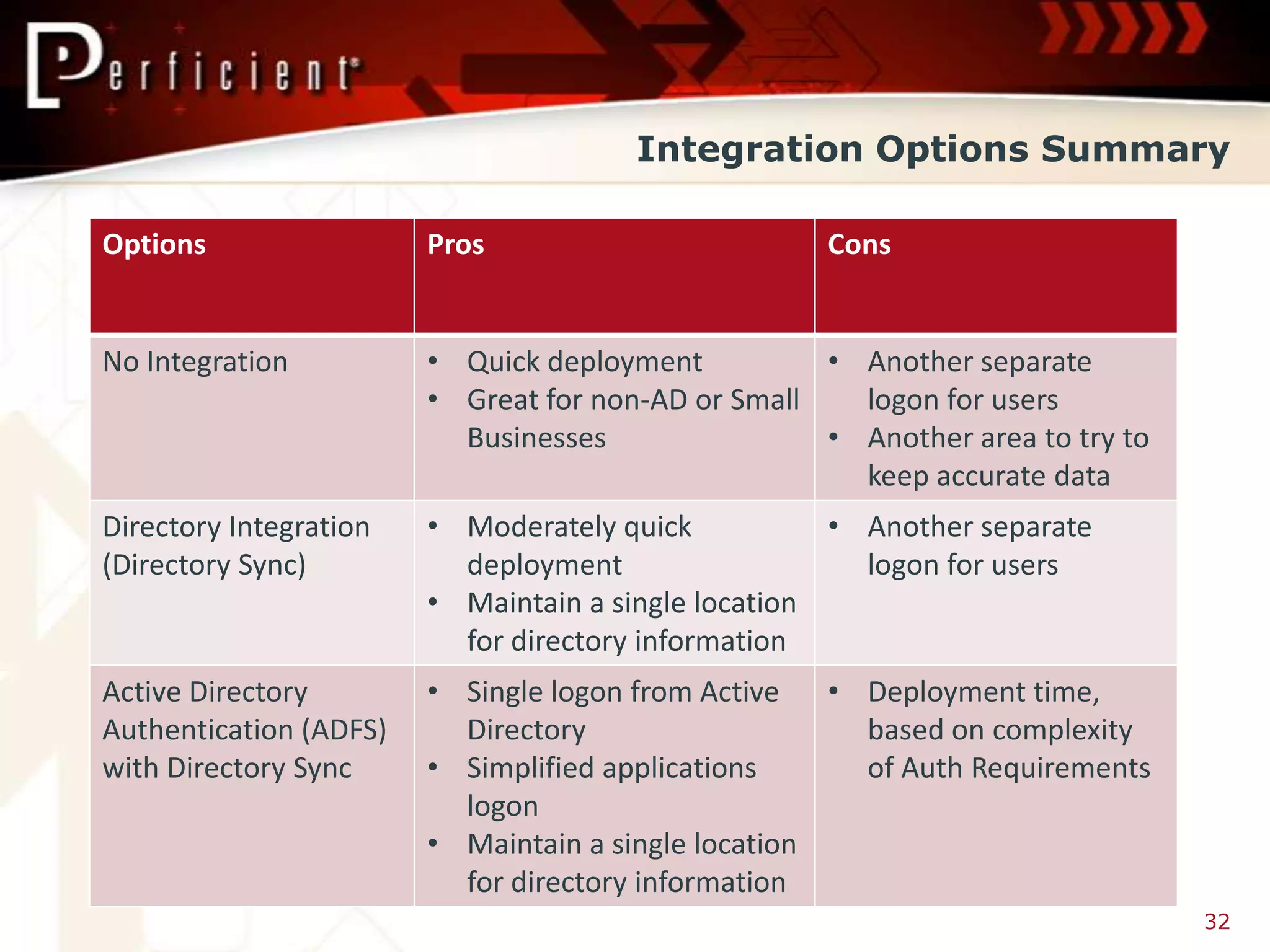 Perficient

Integration Options Summary

| Options | Pros | Cons |
|---|---|---|
| No Integration | • Quick deployment • Great for non-AD or Small Businesses | • Another separate logon for users • Another area to try to keep accurate data |
| Directory Integration (Directory Sync) | • Moderately quick deployment • Maintain a single location for directory information | • Another separate logon for users |
| Active Directory Authentication (ADFS) with Directory Sync | • Single logon from Active Directory • Simplified applications logon • Maintain a single location for directory information | • Deployment time, based on complexity of Auth Requirements |

32